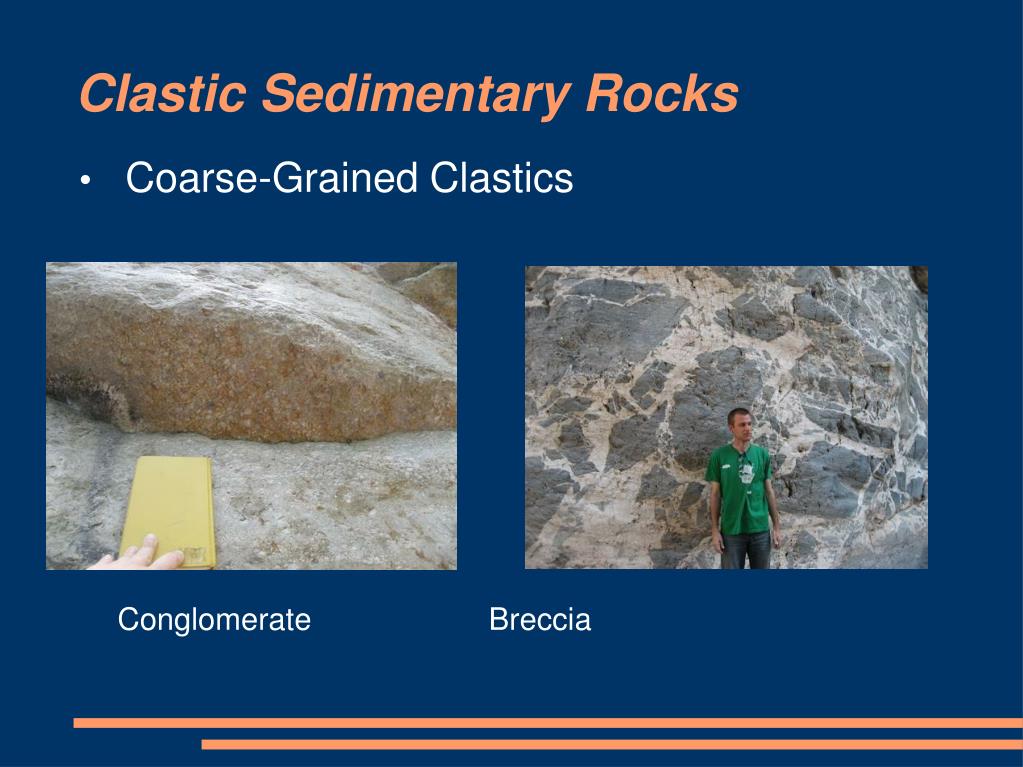 Clastic Sedimentary Rocks

• Coarse-Grained Clastics

Conglomerate

Breccia